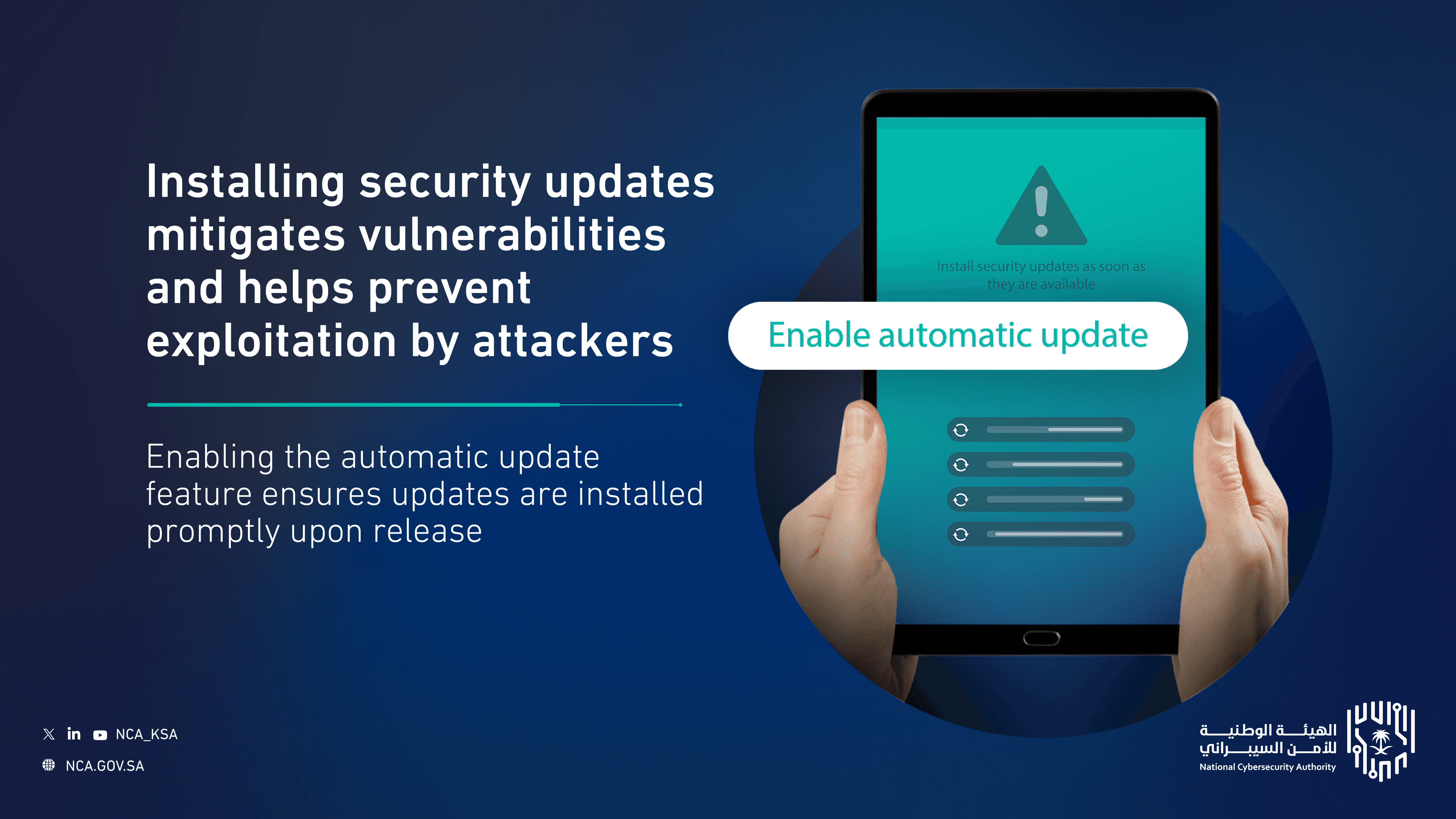 Installing security updates mitigates vulnerabilities and helps prevent exploitation by attackers

Enabling the automatic update feature ensures updates are installed promptly upon release

Install security updates as soon as they are available

Enable automatic update

NCA_KSA

NCA.GOV.SA

الهيئة الوطنية للأمن السيبراني
National Cybersecurity Authority